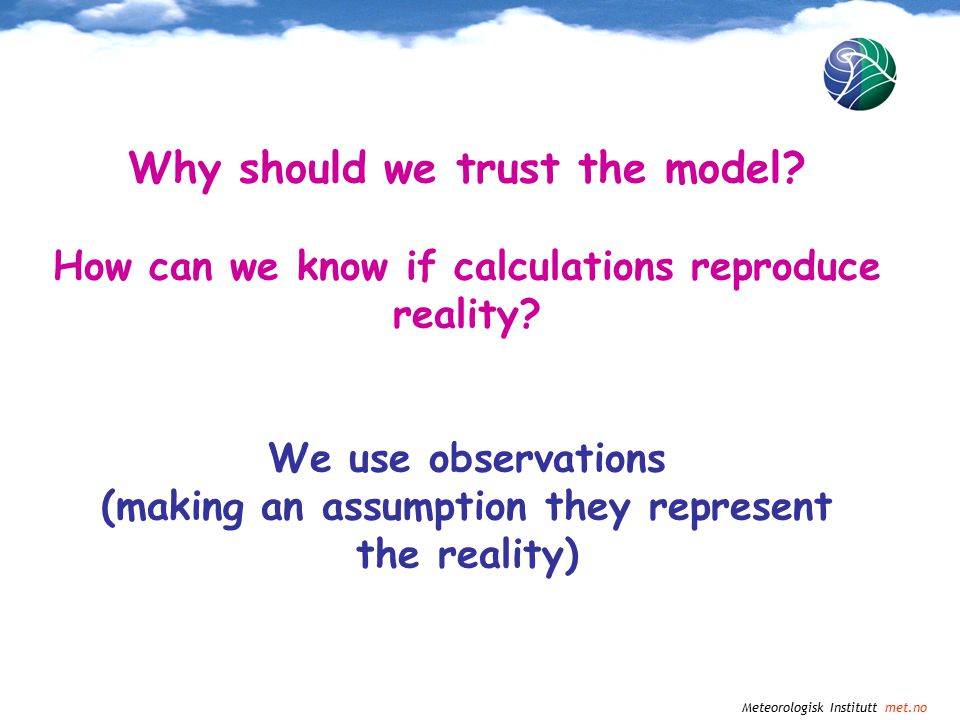 Why should we trust the model?

How can we know if calculations reproduce reality?

We use observations
(making an assumption they represent the reality)

Meteorologisk Institutt met.no